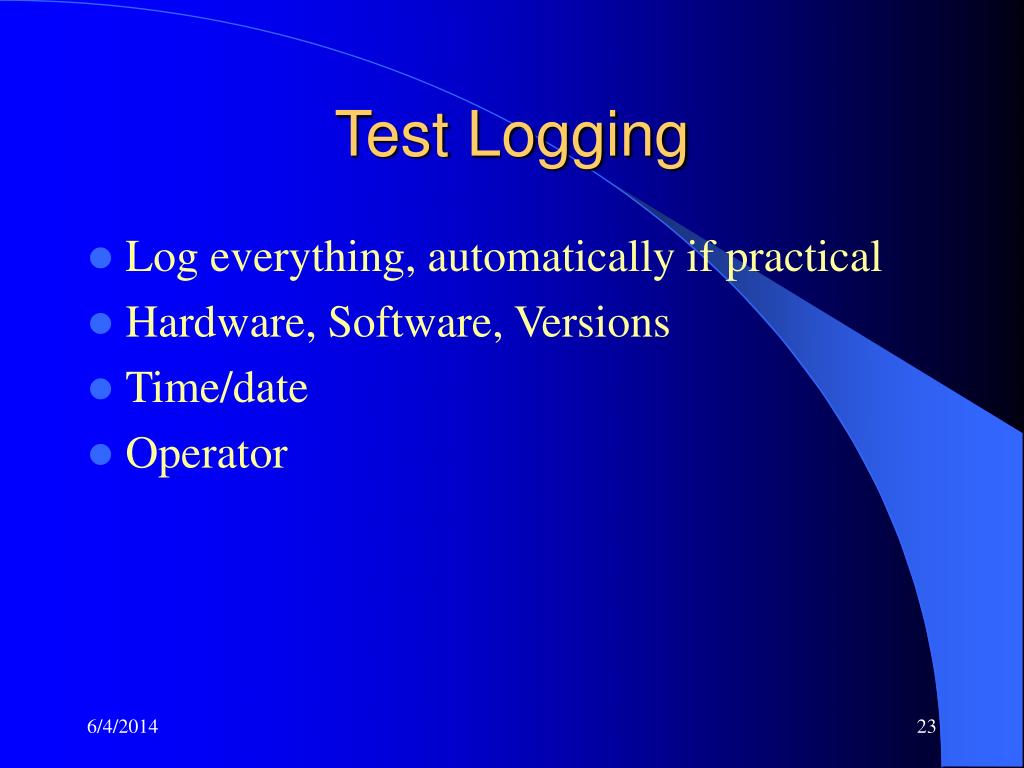 Test Logging

- Log everything, automatically if practical
- Hardware, Software, Versions
- Time/date
- Operator

6/4/2014

23